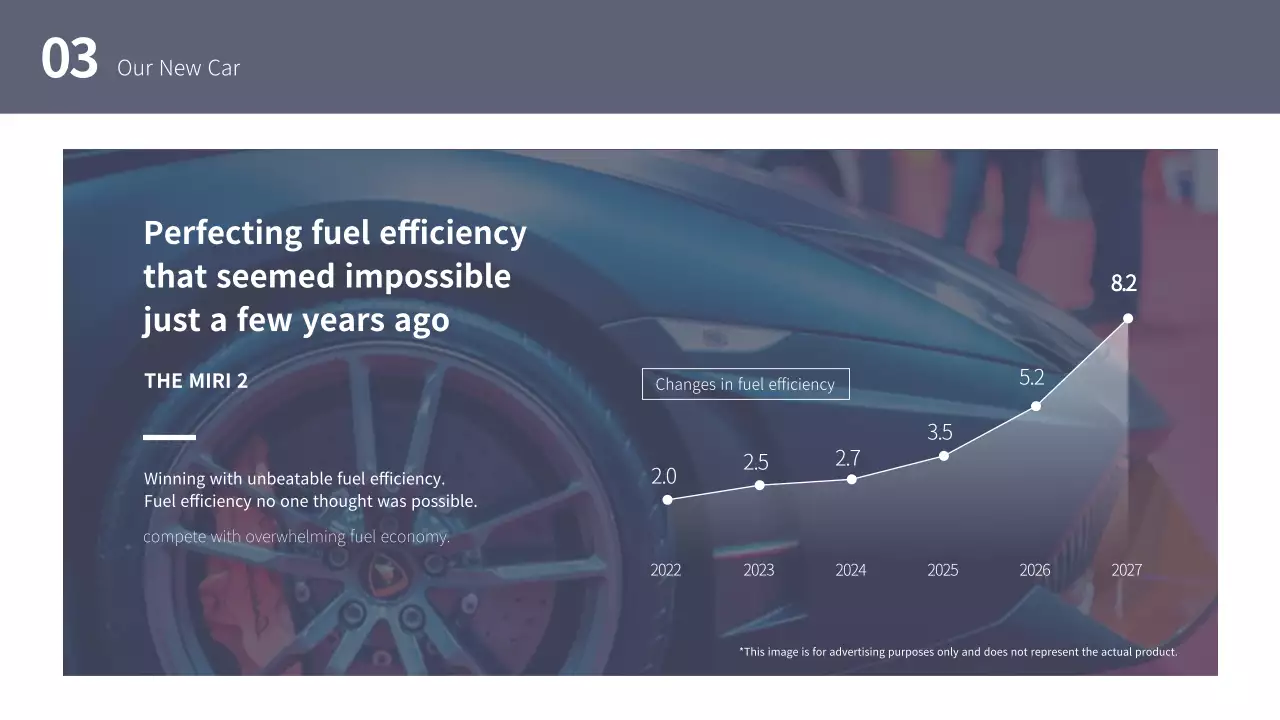 03 Our New Car

Perfecting fuel efficiency that seemed impossible just a few years ago

THE MIRI 2

Winning with unbeatable fuel efficiency.
Fuel efficiency no one thought was possible.

compete with overwhelming fuel economy.

Changes in fuel efficiency

2.0
2.5
2.7
3.5
5.2
8.2

2022 2023 2024 2025 2026 2027

*This image is for advertising purposes only and does not represent the actual product.